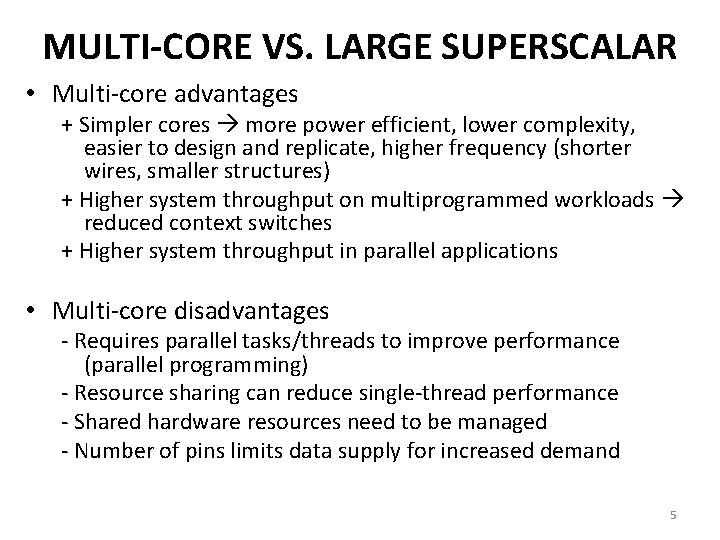 MULTI-CORE VS. LARGE SUPERSCALAR

• Multi-core advantages

+ Simpler cores → more power efficient, lower complexity, easier to design and replicate, higher frequency (shorter wires, smaller structures)

+ Higher system throughput on multiprogrammed workloads → reduced context switches

+ Higher system throughput in parallel applications

• Multi-core disadvantages

- Requires parallel tasks/threads to improve performance (parallel programming)

- Resource sharing can reduce single-thread performance

- Shared hardware resources need to be managed

- Number of pins limits data supply for increased demand

5